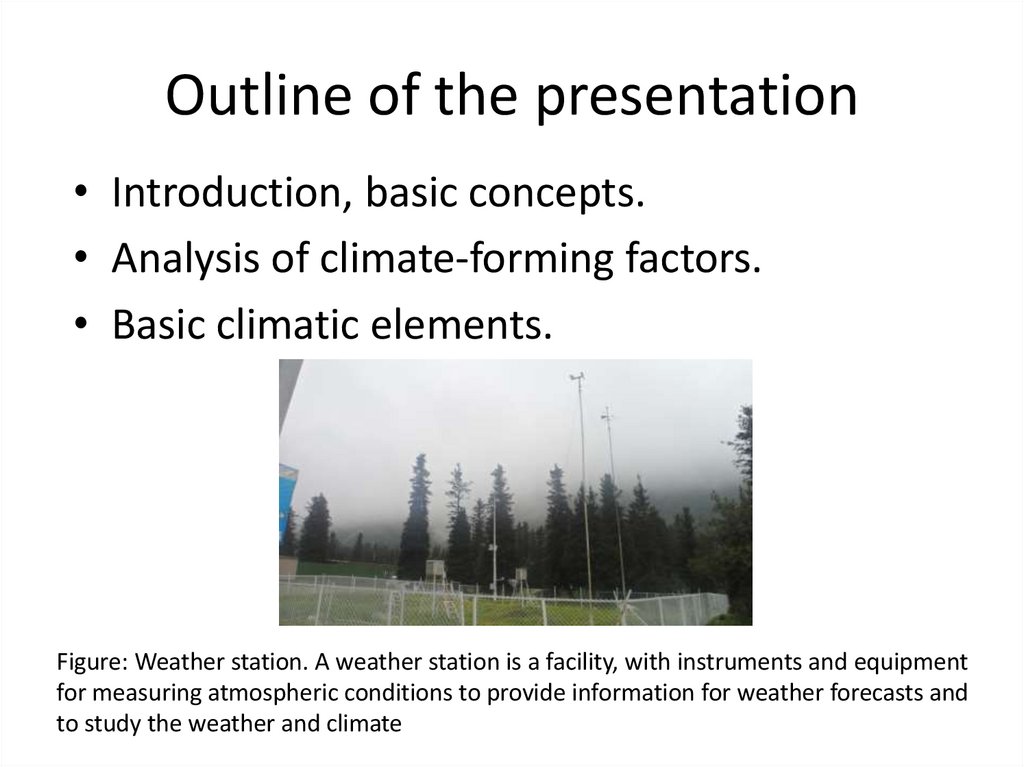 Outline of the presentation

• Introduction, basic concepts.
• Analysis of climate-forming factors.
• Basic climatic elements.

Figure: Weather station. A weather station is a facility, with instruments and equipment for measuring atmospheric conditions to provide information for weather forecasts and to study the weather and climate